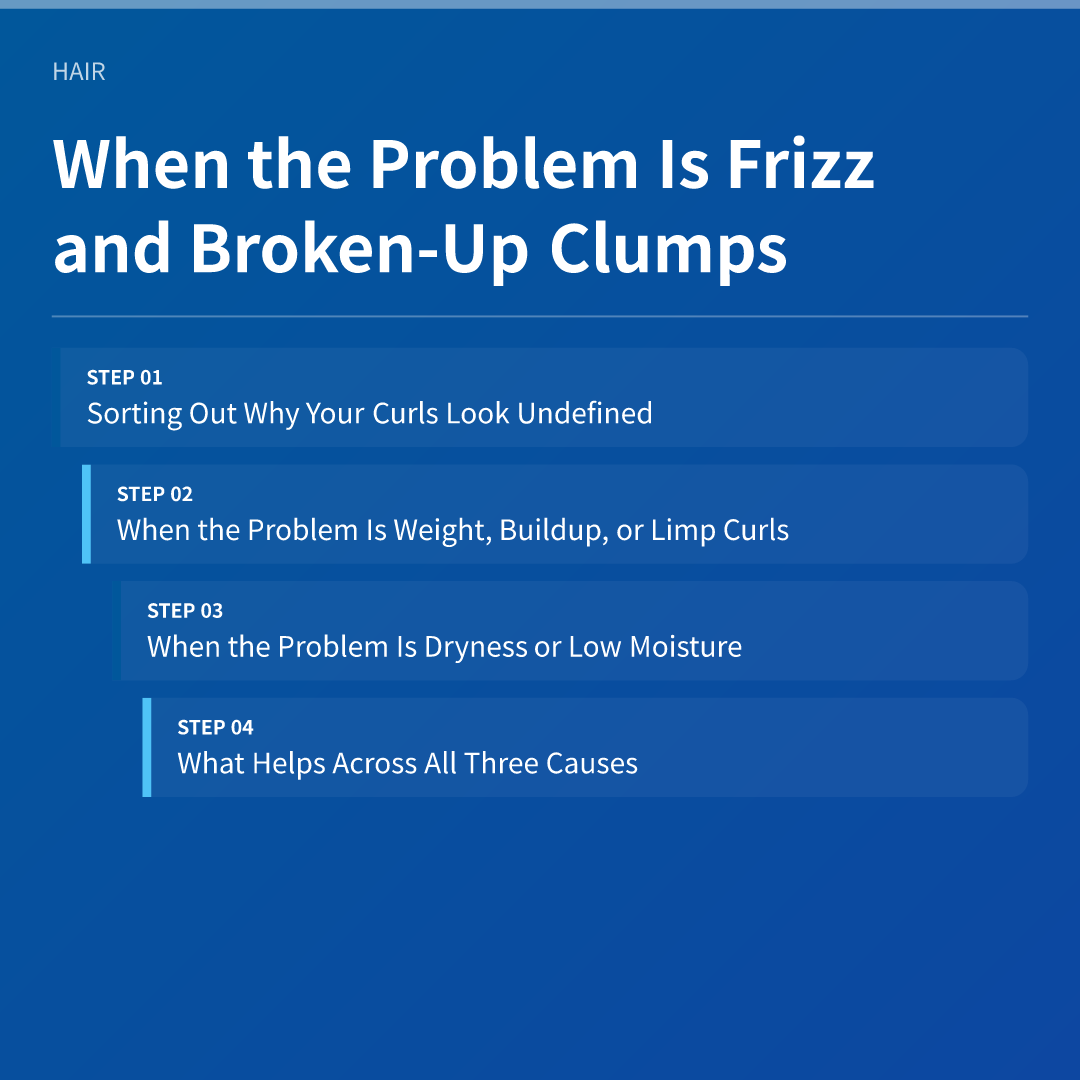 HAIR

When the Problem Is Frizz and Broken-Up Clumps

STEP 01
Sorting Out Why Your Curls Look Undefined

STEP 02
When the Problem Is Weight, Buildup, or Limp Curls

STEP 03
When the Problem Is Dryness or Low Moisture

STEP 04
What Helps Across All Three Causes